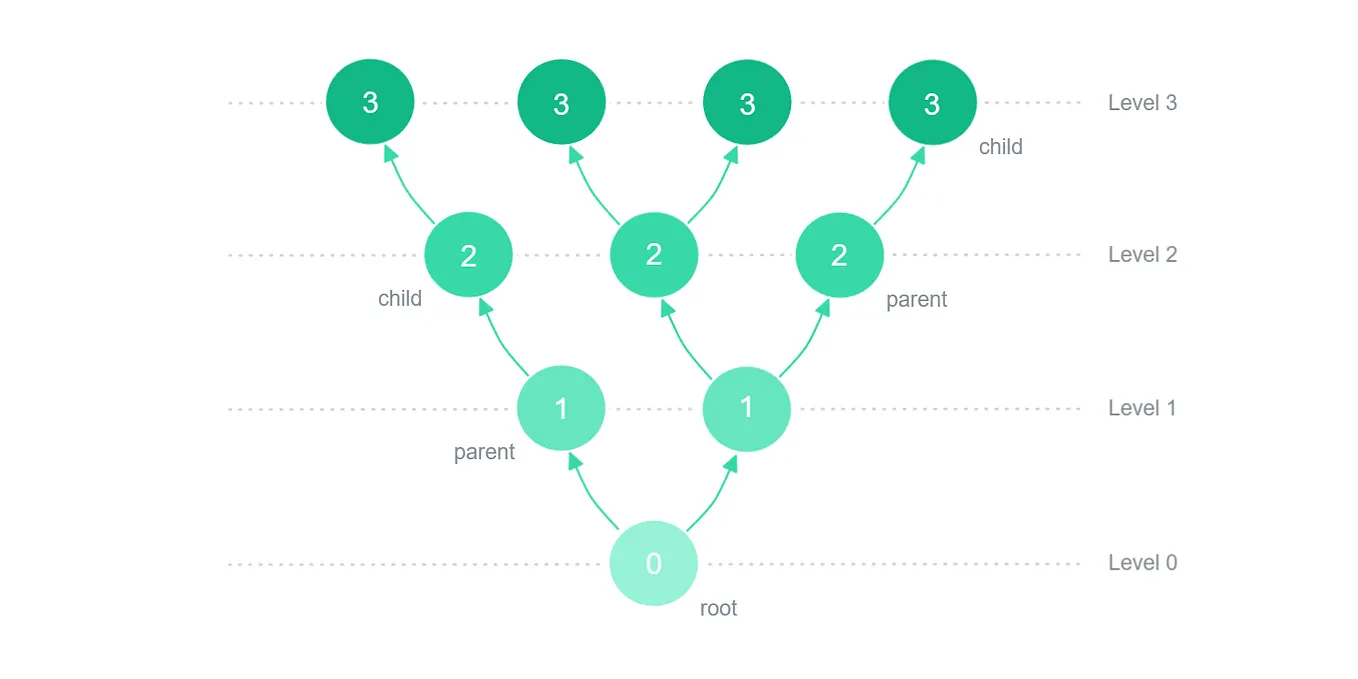 3 3 3 3 Level 3
child
2 2 2 Level 2
child parent
1 1 Level 1
parent
0 Level 0
root